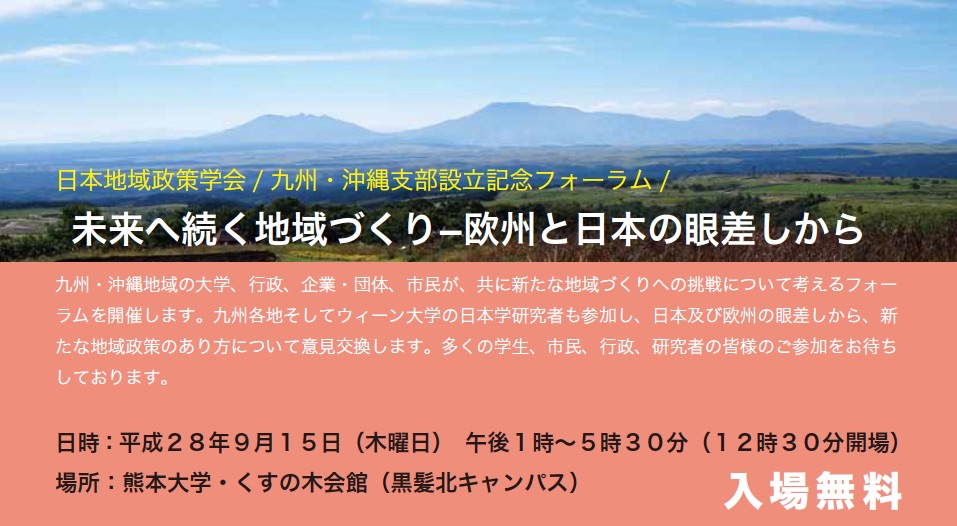 日本地域政策学会 / 九州・沖縄支部設立記念フォーラム /

未来へ続く地域づくり–欧州と日本の眼差しから

九州・沖縄地域の大学、行政、企業・団体、市民が、共に新たな地域づくりへの挑戦について考えるフォーラムを開催します。九州各地そしてウィーン大学の日本学研究者も参加し、日本及び欧州の眼差しから、新たな地域政策のあり方について意見交換します。多くの学生、市民、行政、研究者の皆様のご参加をお待ちしております。

日時：平成２８年９月１５日（木曜日） 午後１時～５時３０分（１２時３０分開場）

場所：熊本大学・くすの木会館（黒髪北キャンパス）

入場無料